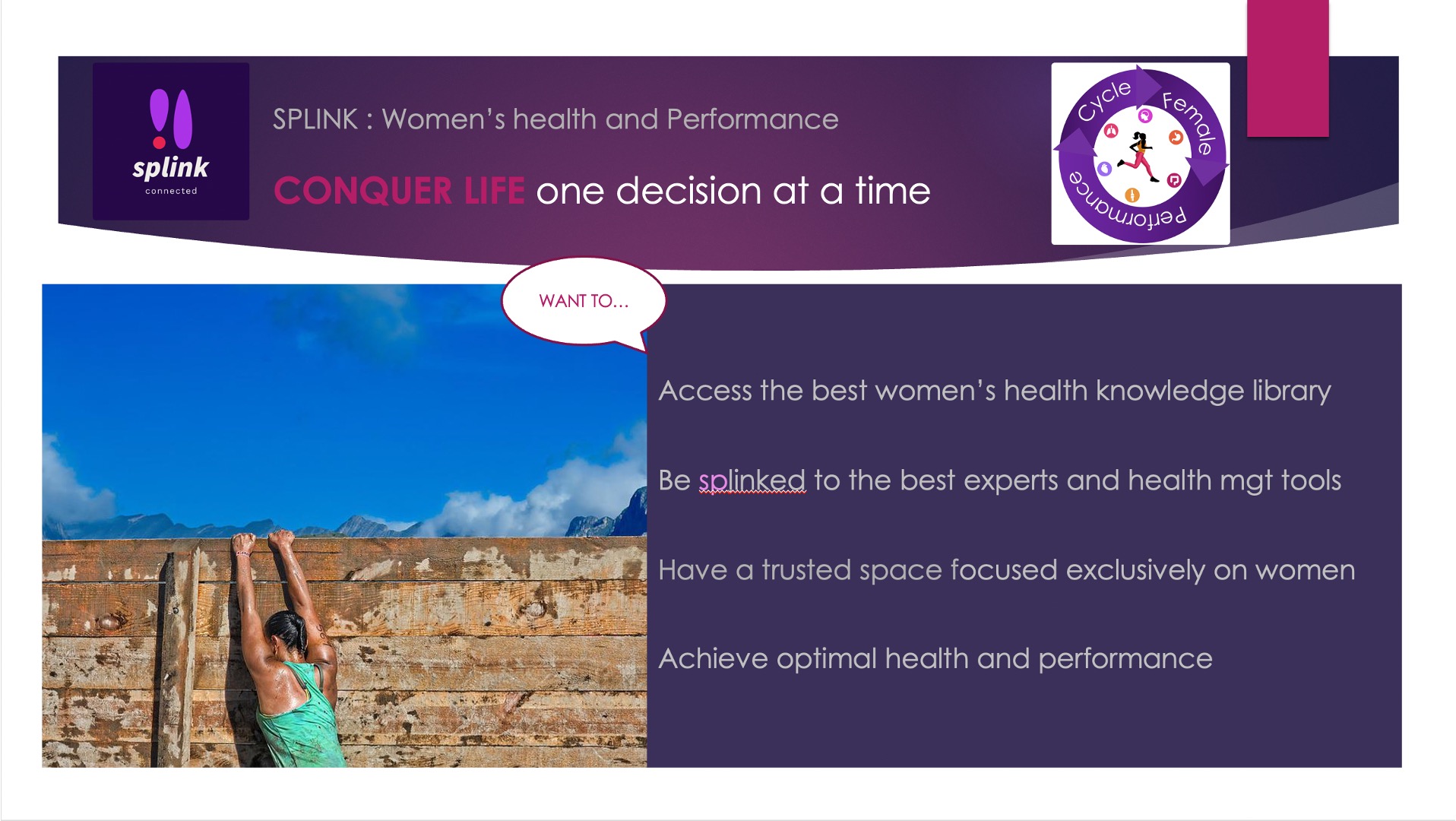 splink
connected

SPLINK : Women's health and Performance

CONQUER LIFE one decision at a time

Cycle Female Performance

WANT TO…

Access the best women's health knowledge library

Be splinked to the best experts and health mgt tools

Have a trusted space focused exclusively on women

Achieve optimal health and performance